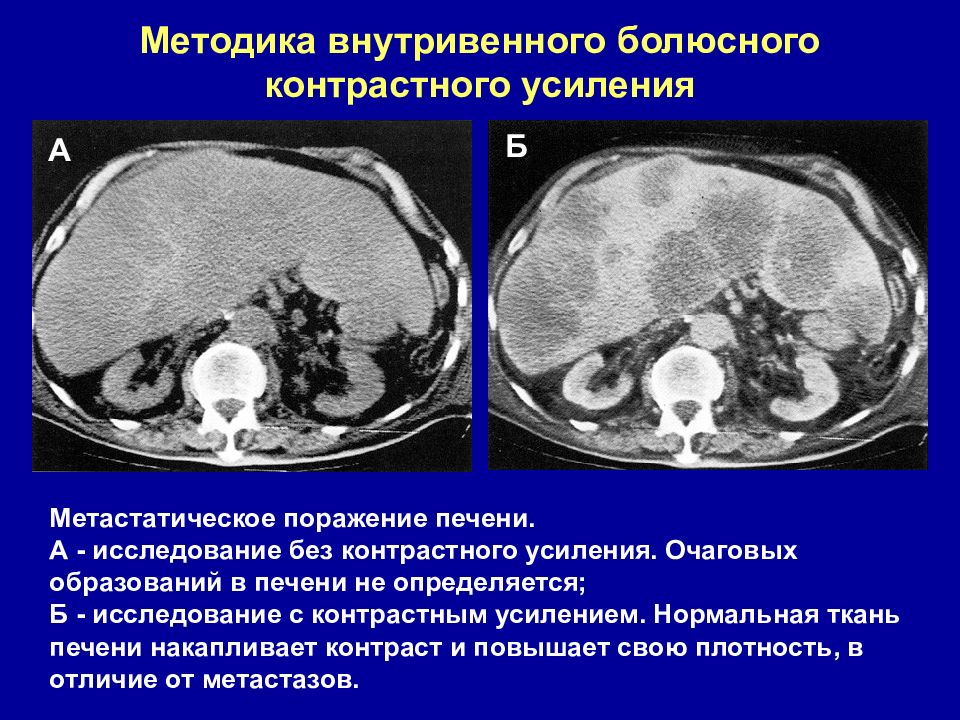 Методика внутривенного болюсного контрастного усиления

А

Б

Метастатическое поражение печени.
А - исследование без контрастного усиления. Очаговых образований в печени не определяется;
Б - исследование с контрастным усилением. Нормальная ткань печени накапливает контраст и повышает свою плотность, в отличие от метастазов.